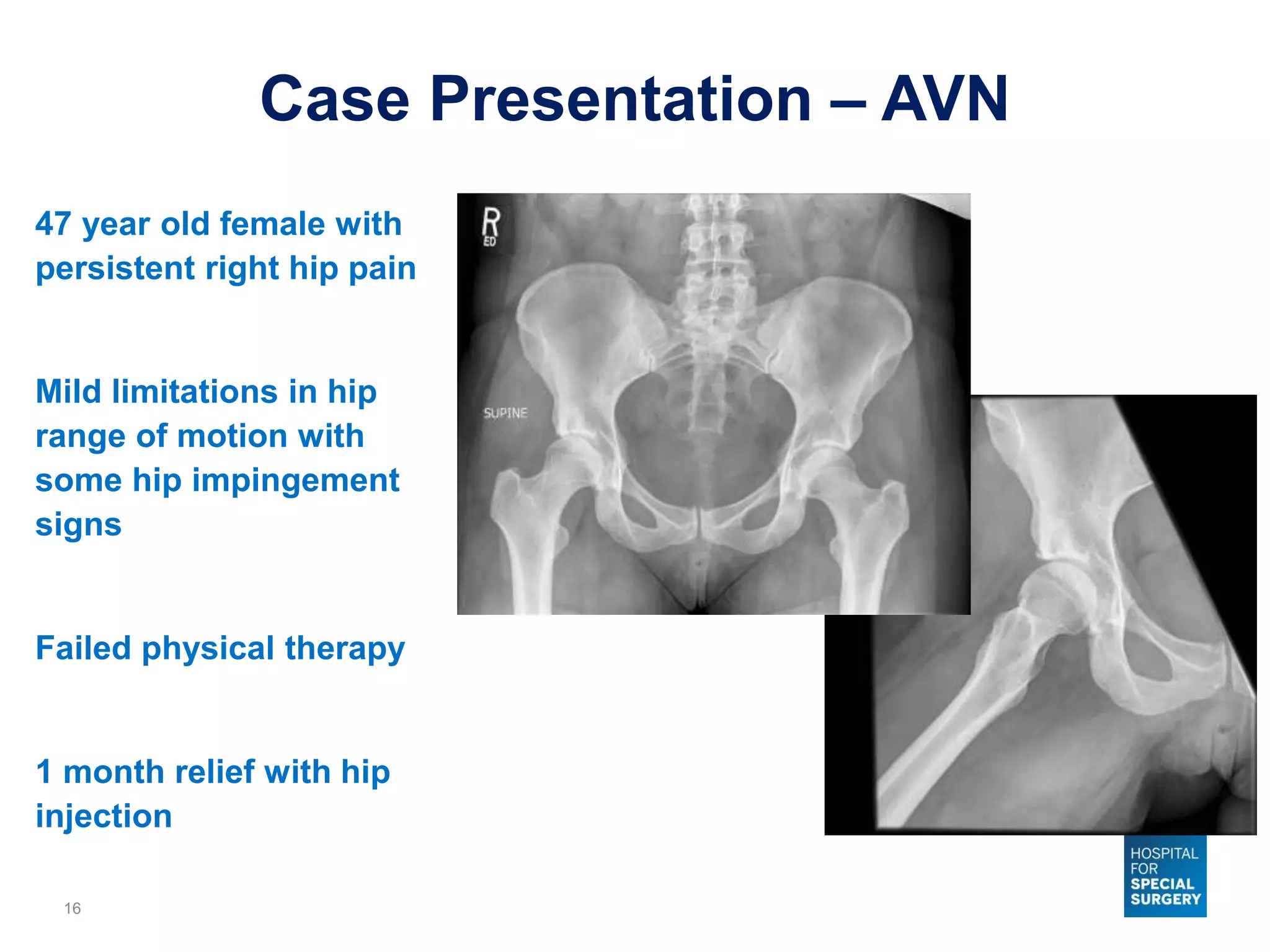 Case Presentation – AVN

47 year old female with persistent right hip pain

Mild limitations in hip range of motion with some hip impingement signs

Failed physical therapy

1 month relief with hip injection

R
ED

SUPINE

HOSPITAL FOR SPECIAL SURGERY

16